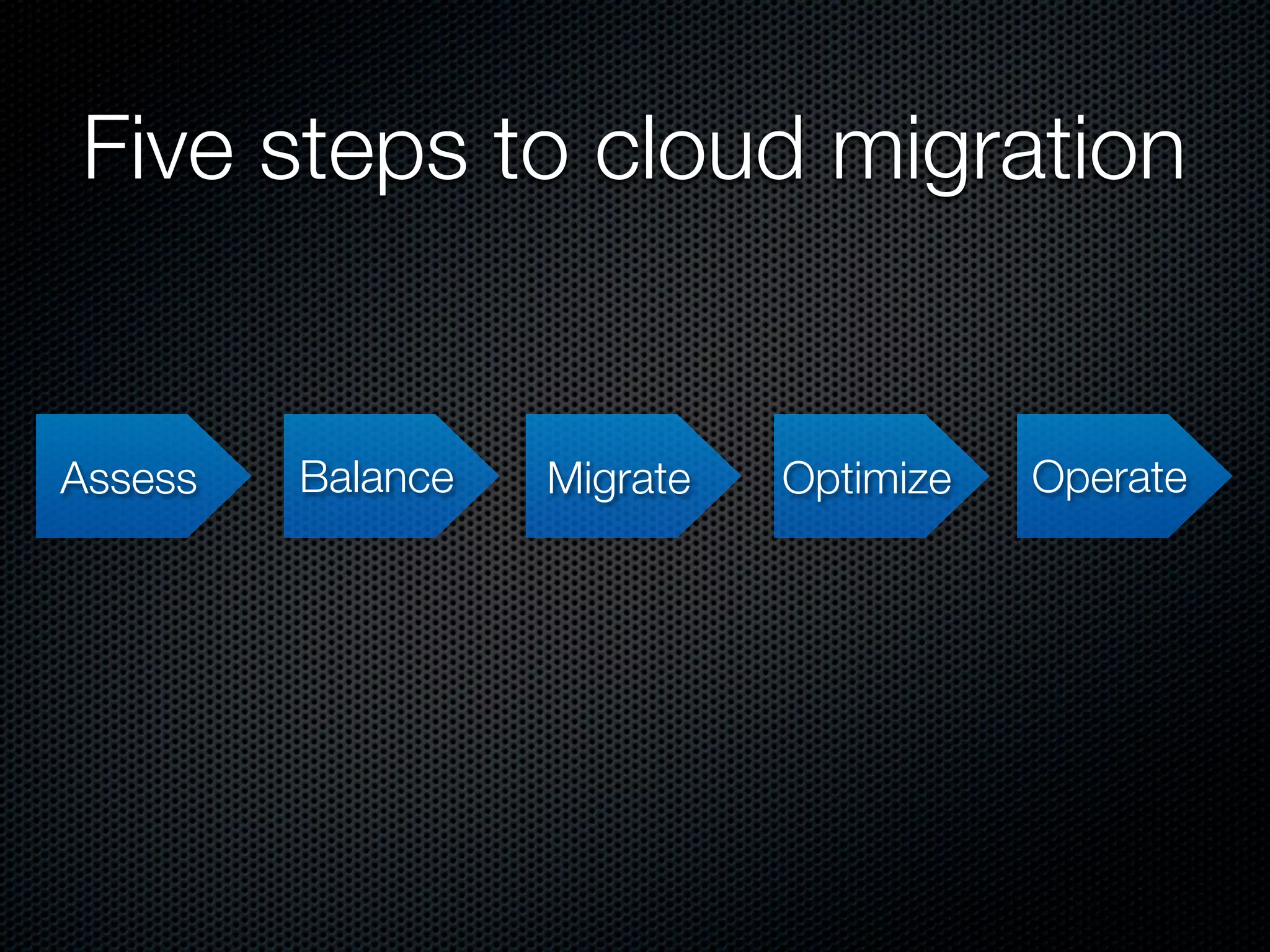 Five steps to cloud migration

Assess

Balance

Migrate

Optimize

Operate